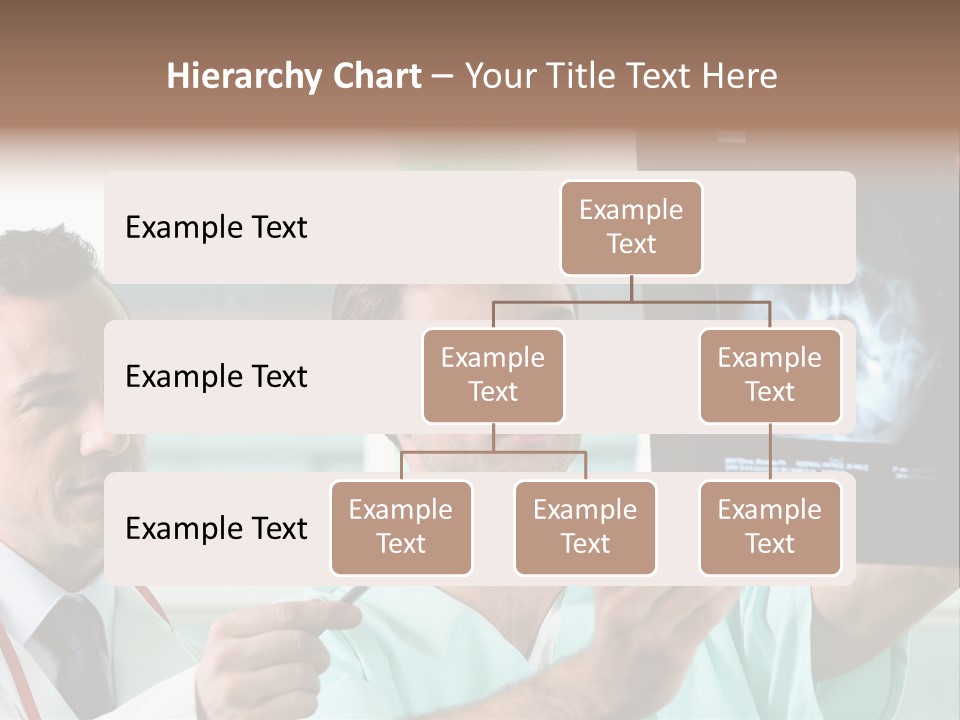 Hierarchy Chart – Your Title Text Here

Example Text

Example Text

Example Text

Example Text

Example Text

Example Text

Example Text

Example Text

Example Text